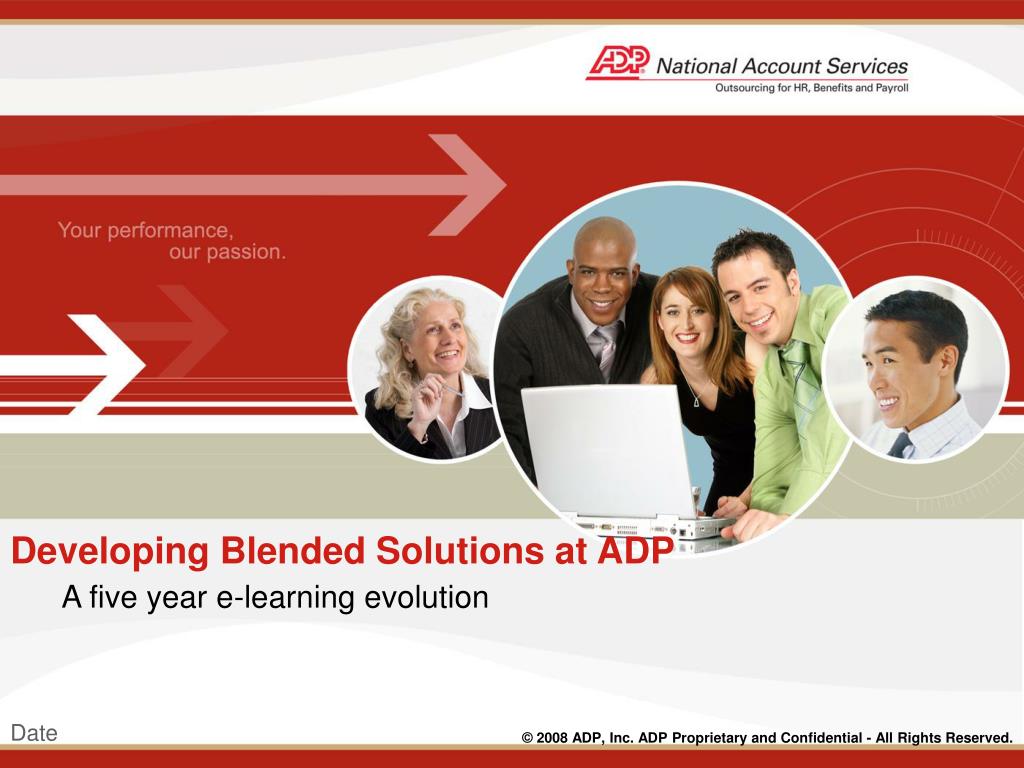 ADP National Account Services
Outsourcing for HR, Benefits and Payroll

Your performance, our passion.

Developing Blended Solutions at ADP

A five year e-learning evolution

Date

© 2008 ADP, Inc. ADP Proprietary and Confidential - All Rights Reserved.